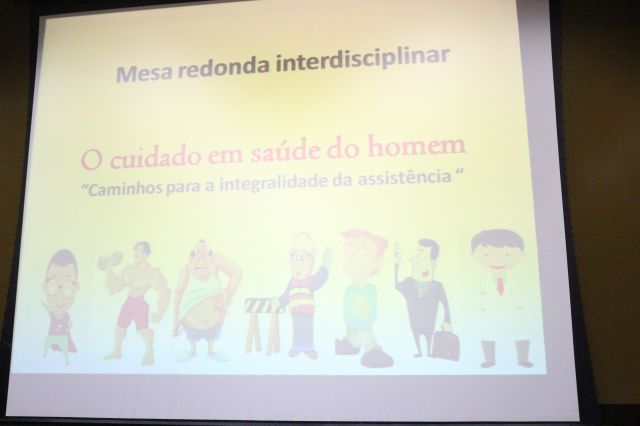 Mesa redonda interdisciplinar

O cuidado em saúde do homem

“Caminhos para a integralidade da assistência “